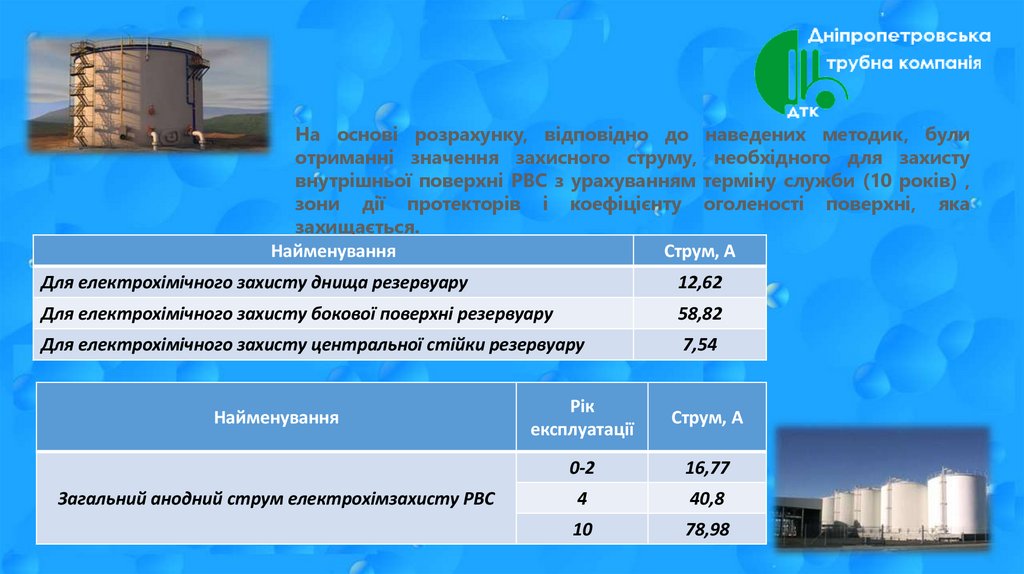 Дніпропетровська трубна компанія

ДТК

На основі розрахунку, відповідно до наведених методик, були отриманні значення захисного струму, необхідного для захисту внутрішньої поверхні РВС з урахуванням терміну служби (10 років) , зони дії протекторів і коефіцієнту оголеності поверхні, яка захищається.

| Найменування | Струм, А |
|---|---|
| Для електрохімічного захисту днища резервуару | 12,62 |
| Для електрохімічного захисту бокової поверхні резервуару | 58,82 |
| Для електрохімічного захисту центральної стійки резервуару | 7,54 |

| Найменування | Рік експлуатації | Струм, А |
|---|---|---|
| Загальний анодний струм електрохімзахисту РВС | 0-2 | 16,77 |
| | 4 | 40,8 |
| | 10 | 78,98 |